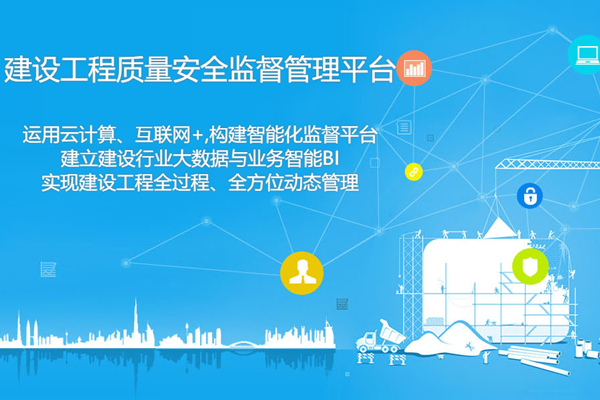 建设工程质量安全监督管理平台

运用云计算、互联网+,构建智能化监督平台
建立建设行业大数据与业务智能BI
实现建设工程全过程、全方位动态管理